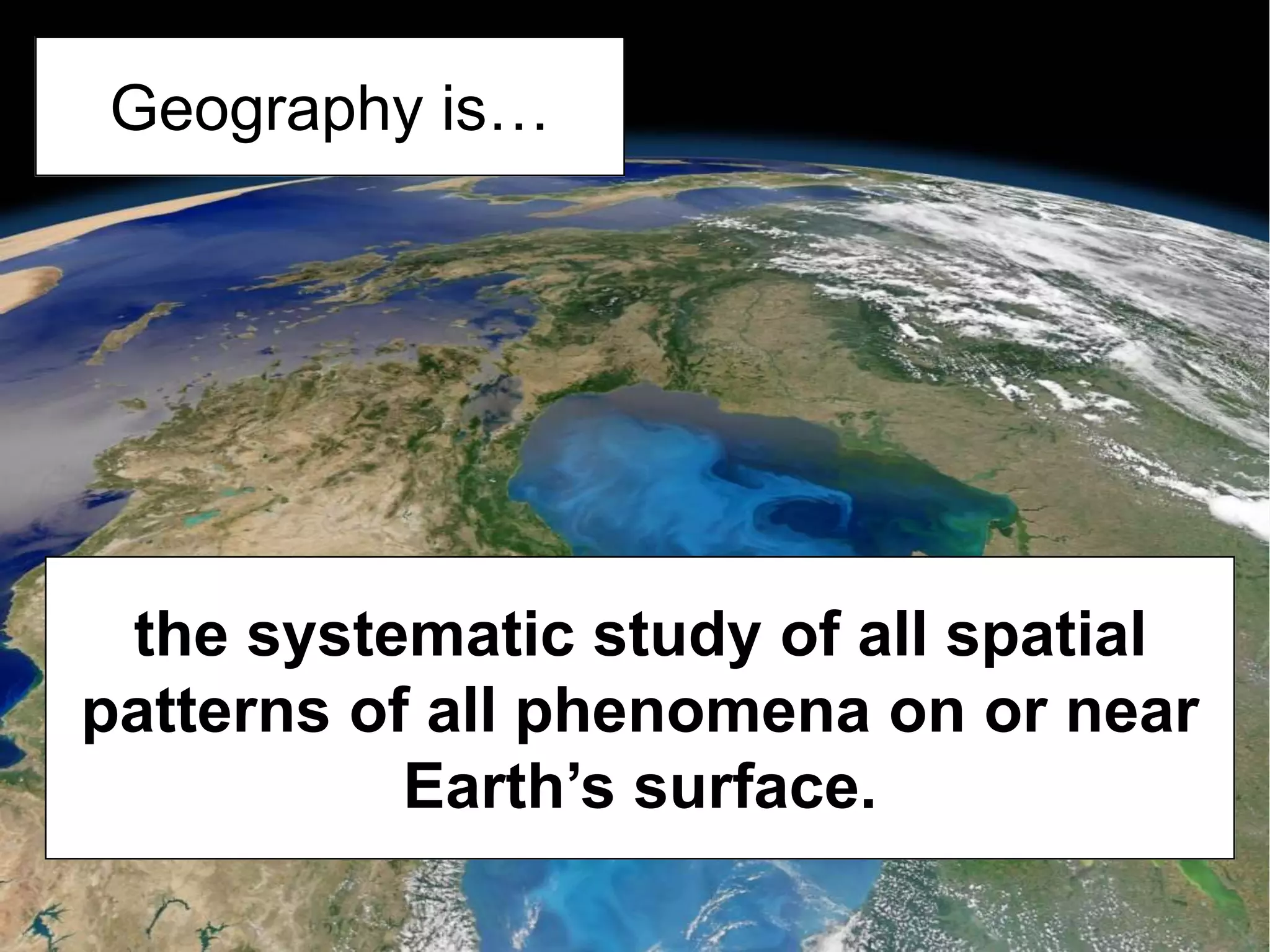 Geography is…

the systematic study of all spatial patterns of all phenomena on or near Earth’s surface.